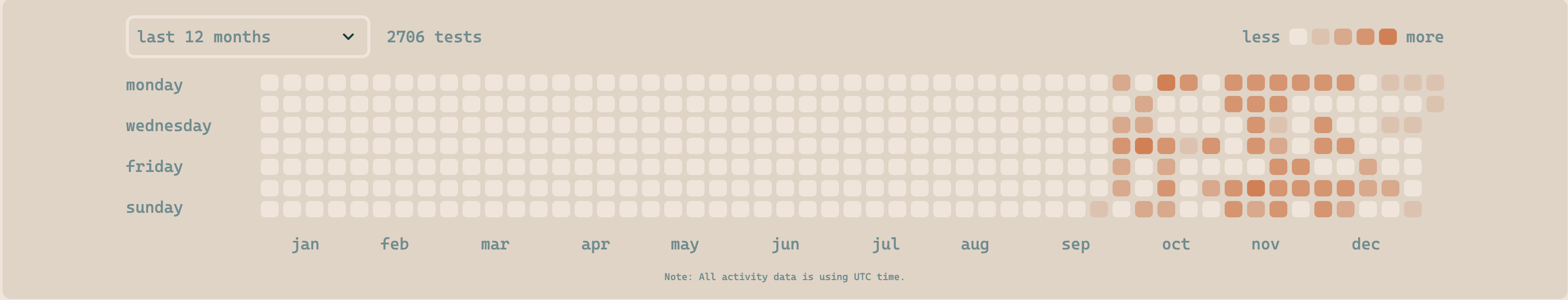 last 12 months

2706 tests

less more

monday
wednesday
friday
sunday

jan feb mar apr may jun jul aug sep oct nov dec

Note: All activity data is using UTC time.